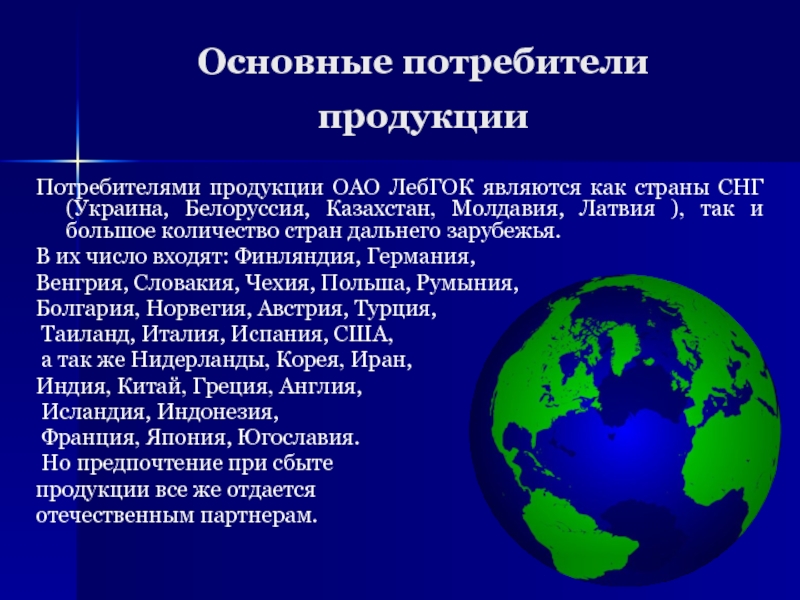 Основные потребители продукции

Потребителями продукции ОАО ЛебГОК являются как страны СНГ (Украина, Белоруссия, Казахстан, Молдавия, Латвия ), так и большое количество стран дальнего зарубежья.

В их число входят: Финляндия, Германия,
Венгрия, Словакия, Чехия, Польша, Румыния,
Болгария, Норвегия, Австрия, Турция,
Таиланд, Италия, Испания, США,
а так же Нидерланды, Корея, Иран,
Индия, Китай, Греция, Англия,
Исландия, Индонезия,
Франция, Япония, Югославия.
Но предпочтение при сбыте продукции все же отдается отечественным партнерам.